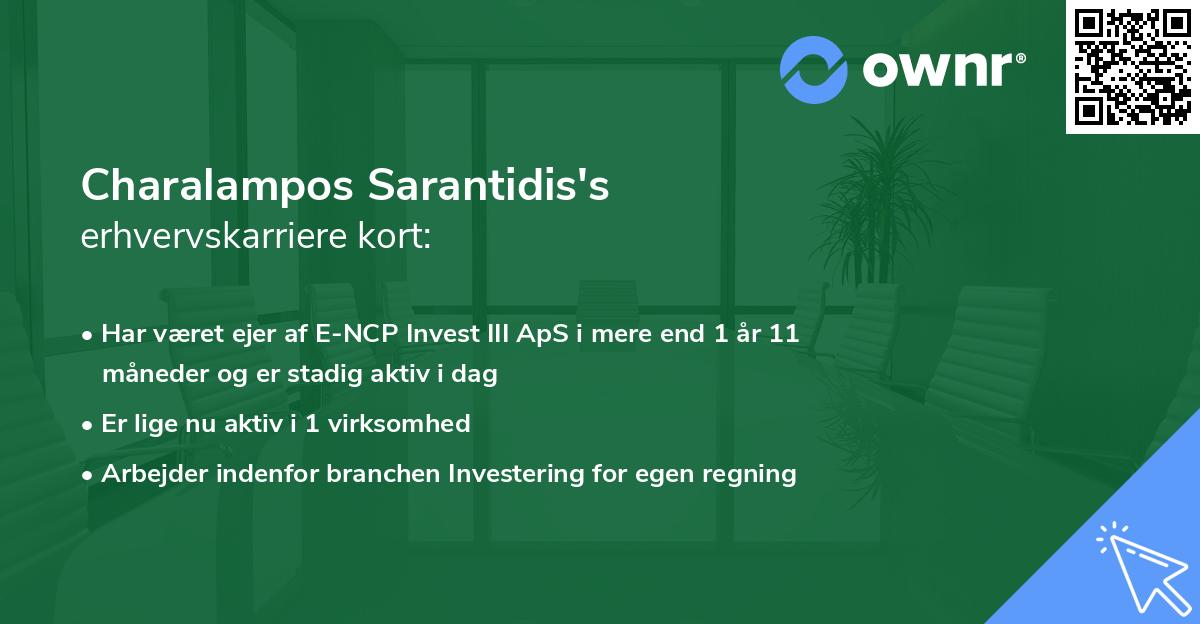 ownr®

Charalampos Sarantidis's
erhvervskarriere kort:

• Har været ejer af E-NCP Invest III ApS i mere end 1 år 11 måneder og er stadig aktiv i dag
• Er lige nu aktiv i 1 virksomhed
• Arbejder indenfor branchen Investering for egen regning